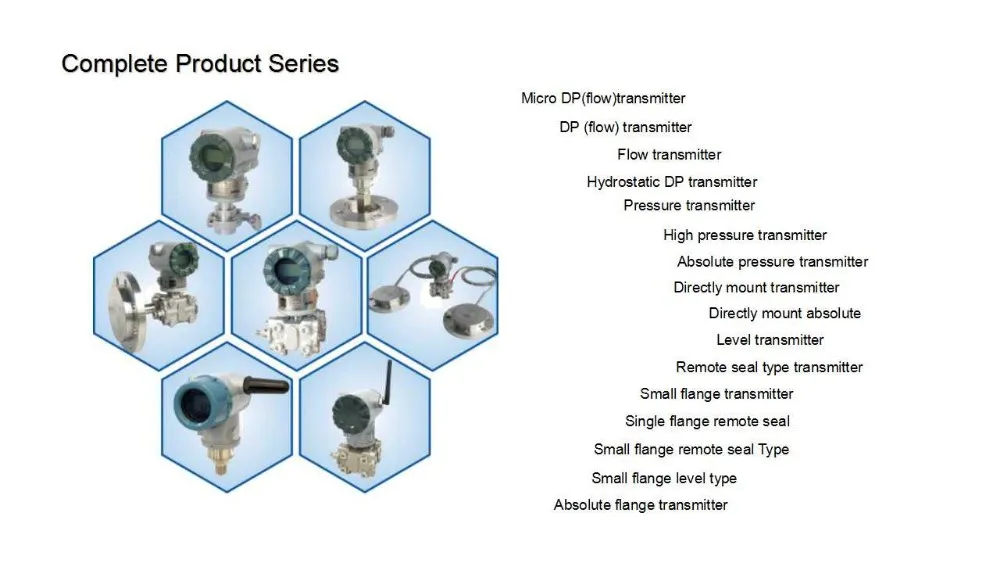 Complete Product Series

Micro DP(flow)transmitter
DP (flow) transmitter
Flow transmitter
Hydrostatic DP transmitter
Pressure transmitter
High pressure transmitter
Absolute pressure transmitter
Directly mount transmitter
Directly mount absolute
Level transmitter
Remote seal type transmitter
Small flange transmitter
Single flange remote seal
Small flange remote seal Type
Small flange level type
Absolute flange transmitter